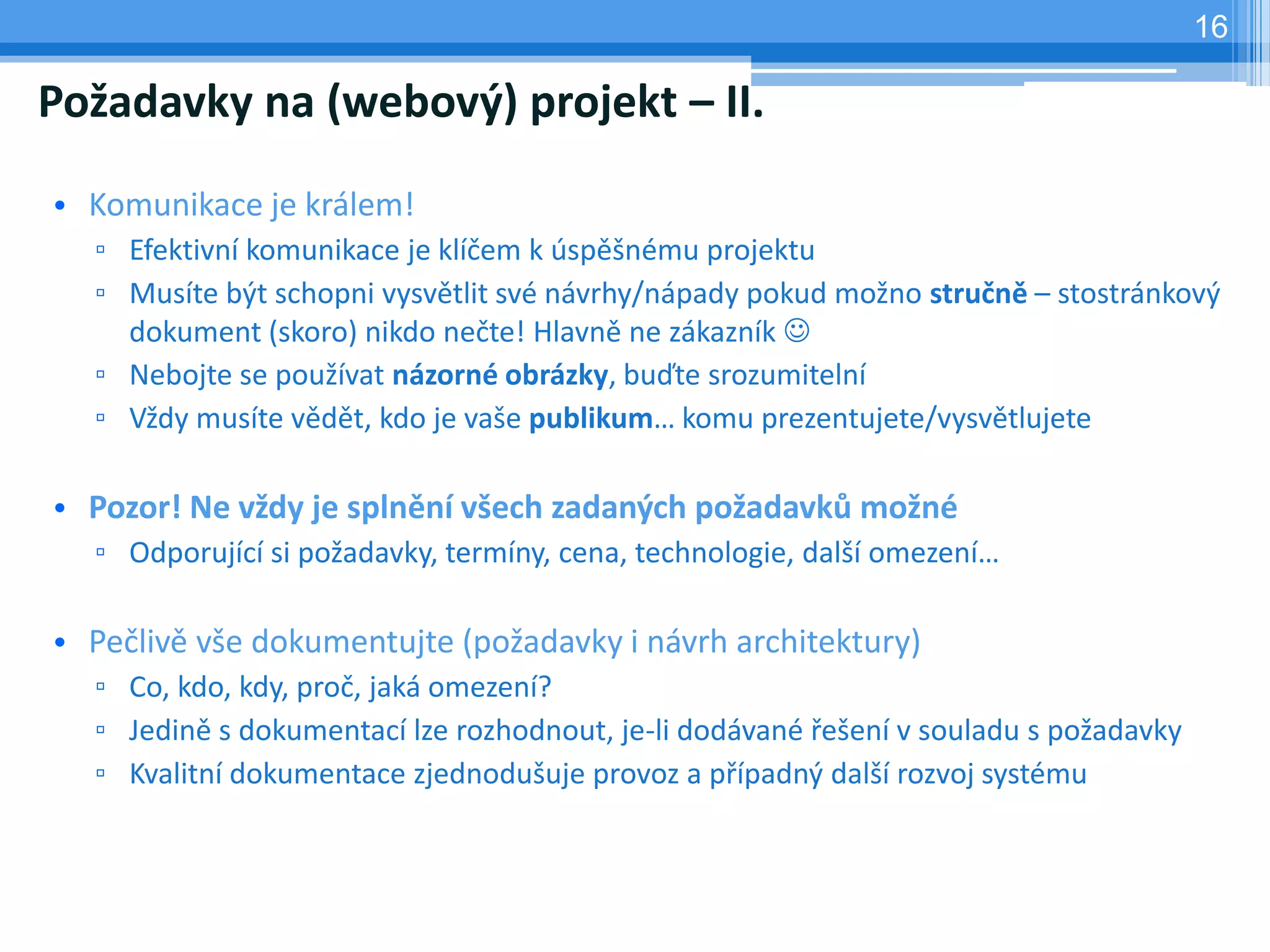 16

Požadavky na (webový) projekt – II.

• Komunikace je králem!
▫ Efektivní komunikace je klíčem k úspěšnému projektu
▫ Musíte být schopni vysvětlit své návrhy/nápady pokud možno stručně – stostránkový dokument (skoro) nikdo nečte! Hlavně ne zákazník ☺
▫ Nebojte se používat názorné obrázky, buďte srozumitelní
▫ Vždy musíte vědět, kdo je vaše publikum… komu prezentujete/vysvětlujete

• Pozor! Ne vždy je splnění všech zadaných požadavků možné
▫ Odporující si požadavky, termíny, cena, technologie, další omezení…

• Pečlivě vše dokumentujte (požadavky i návrh architektury)
▫ Co, kdo, kdy, proč, jaká omezení?
▫ Jedině s dokumentací lze rozhodnout, je-li dodávané řešení v souladu s požadavky
▫ Kvalitní dokumentace zjednodušuje provoz a případný další rozvoj systému